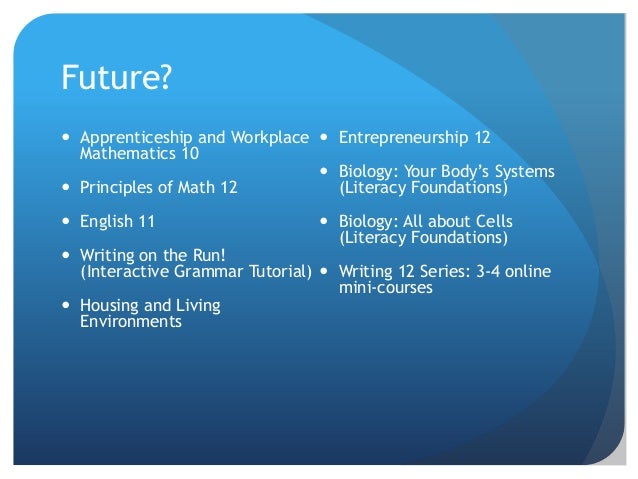 Future?

- Apprenticeship and Workplace Mathematics 10
- Principles of Math 12
- English 11
- Writing on the Run! (Interactive Grammar Tutorial)
- Housing and Living Environments

- Entrepreneurship 12
- Biology: Your Body's Systems (Literacy Foundations)
- Biology: All about Cells (Literacy Foundations)
- Writing 12 Series: 3-4 online mini-courses